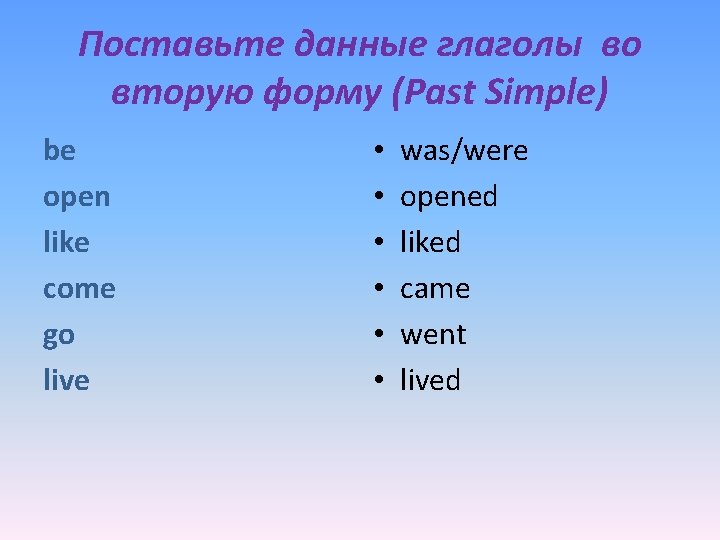 Поставьте данные глаголы во вторую форму (Past Simple)

be
open
like
come
go
live

• was/were
• opened
• liked
• came
• went
• lived